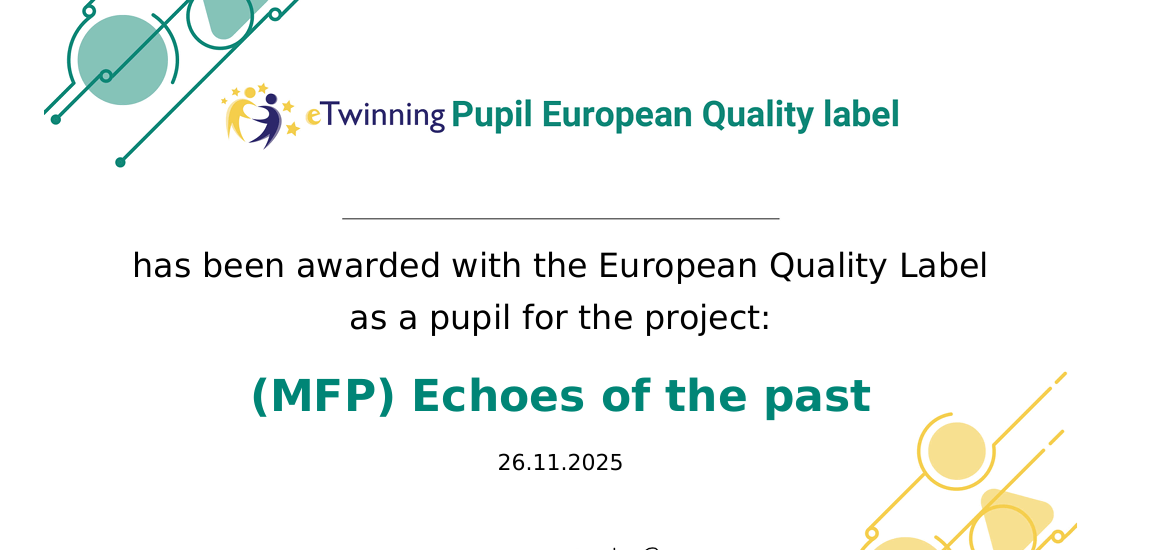 eTwinning Pupil European Quality label

has been awarded with the European Quality Label as a pupil for the project:

(MFP) Echoes of the past

26.11.2025